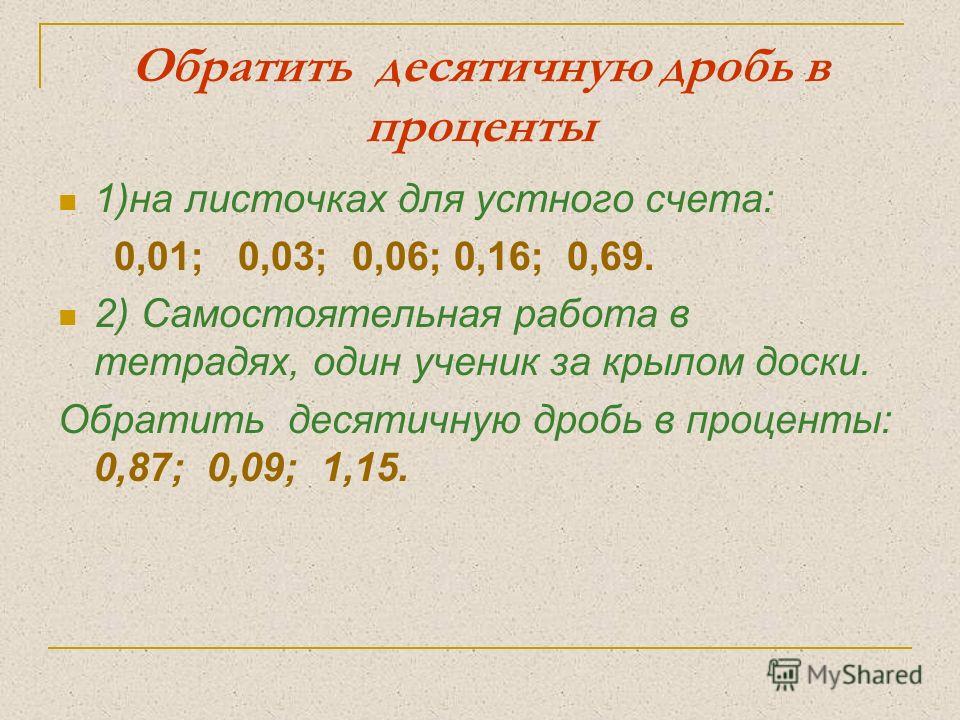 Обратить десятичную дробь в проценты

1)на листочках для устного счета:

0,01; 0,03; 0,06; 0,16; 0,69.

2) Самостоятельная работа в тетрадях, один ученик за крылом доски.

Обратить десятичную дробь в проценты: 0,87; 0,09; 1,15.

MyShared